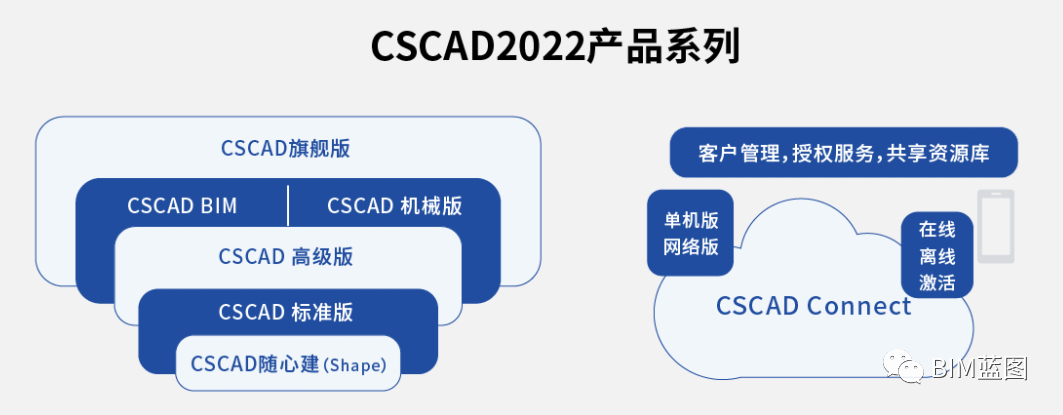 CSCAD2022产品系列

CSCAD旗舰版

CSCAD BIM

CSCAD 机械版

CSCAD 高级版

CSCAD 标准版

CSCAD随心建(Shape)

客户管理,授权服务,共享资源库

单机版
网络版

在线
离线
激活

CSCAD Connect

BIM蓝图